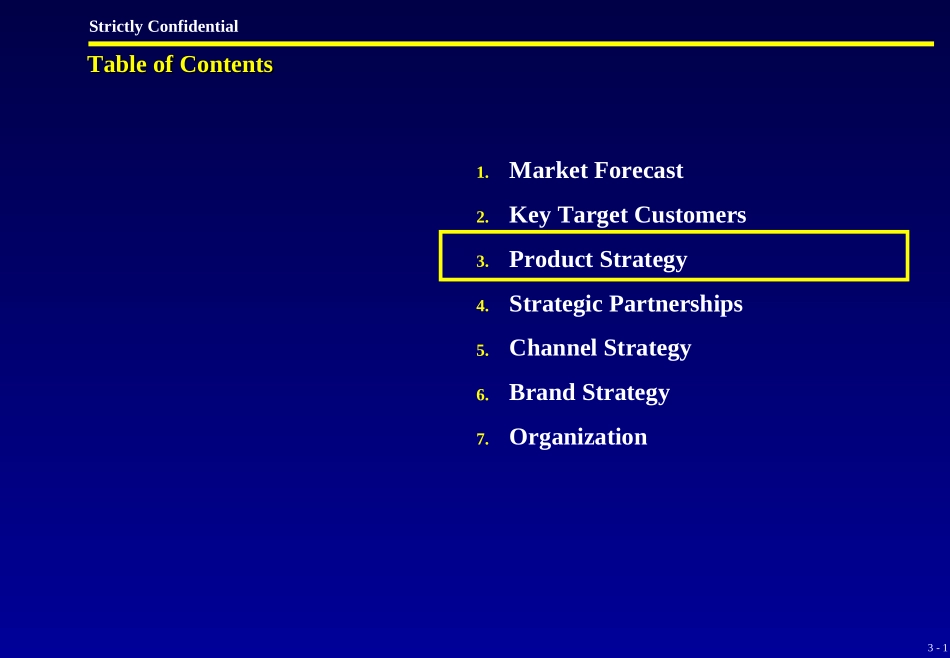 Strictly Confidential

Table of Contents

1. Market Forecast
2. Key Target Customers
3. Product Strategy
4. Strategic Partnerships
5. Channel Strategy
6. Brand Strategy
7. Organization

3 - 1